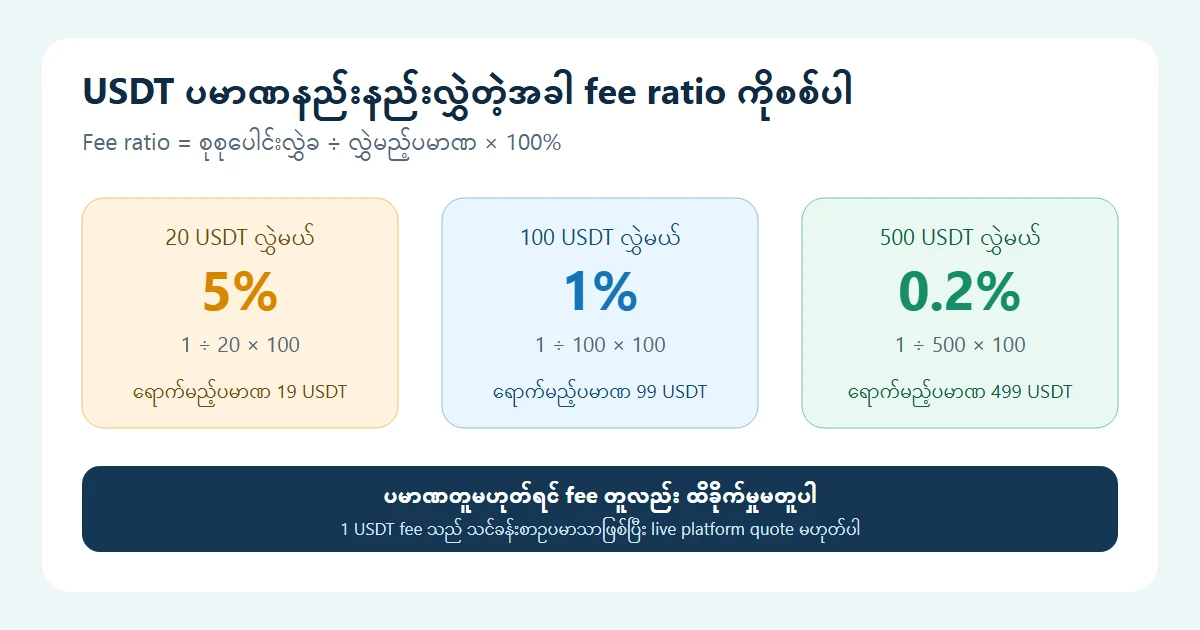 USDT ပမာဏနည်းနည်းလွှဲတဲ့အခါ fee ratio ကိုစစ်ပါ

Fee ratio = စုစုပေါင်းလွှဲခ ÷ လွှဲမည့်ပမာဏ × 100%

20 USDT လွှဲမယ်

5%

1 ÷ 20 × 100

ရောက်မည့်ပမာဏ 19 USDT

100 USDT လွှဲမယ်

1%

1 ÷ 100 × 100

ရောက်မည့်ပမာဏ 99 USDT

500 USDT လွှဲမယ်

0.2%

1 ÷ 500 × 100

ရောက်မည့်ပမာဏ 499 USDT

ပမာဏတူမဟုတ်ရင် fee တူလည်း ထိခိုက်မှုမတူပါ

1 USDT fee သည် သင်ခန်းစာဥပမာသာဖြစ်ပြီး live platform quote မဟုတ်ပါ